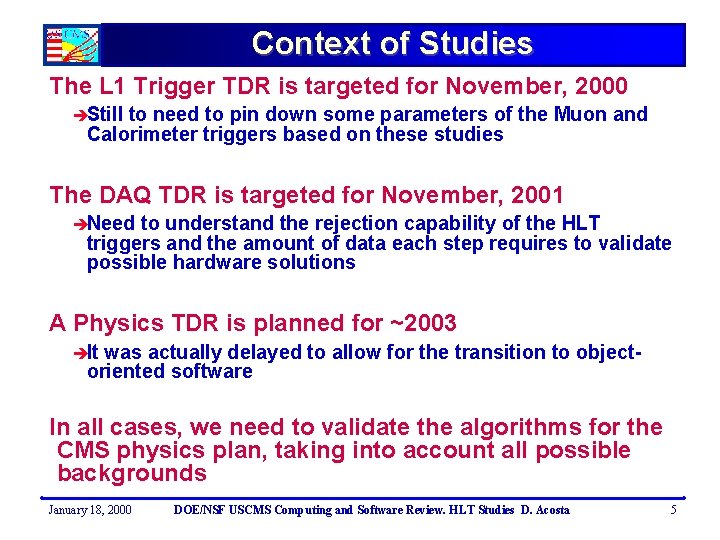 CMS

Context of Studies

The L1 Trigger TDR is targeted for November, 2000

➔Still to need to pin down some parameters of the Muon and Calorimeter triggers based on these studies

The DAQ TDR is targeted for November, 2001

➔Need to understand the rejection capability of the HLT triggers and the amount of data each step requires to validate possible hardware solutions

A Physics TDR is planned for ~2003

➔It was actually delayed to allow for the transition to object-oriented software

In all cases, we need to validate the algorithms for the CMS physics plan, taking into account all possible backgrounds

January 18, 2000 DOE/NSF USCMS Computing and Software Review. HLT Studies D. Acosta 5